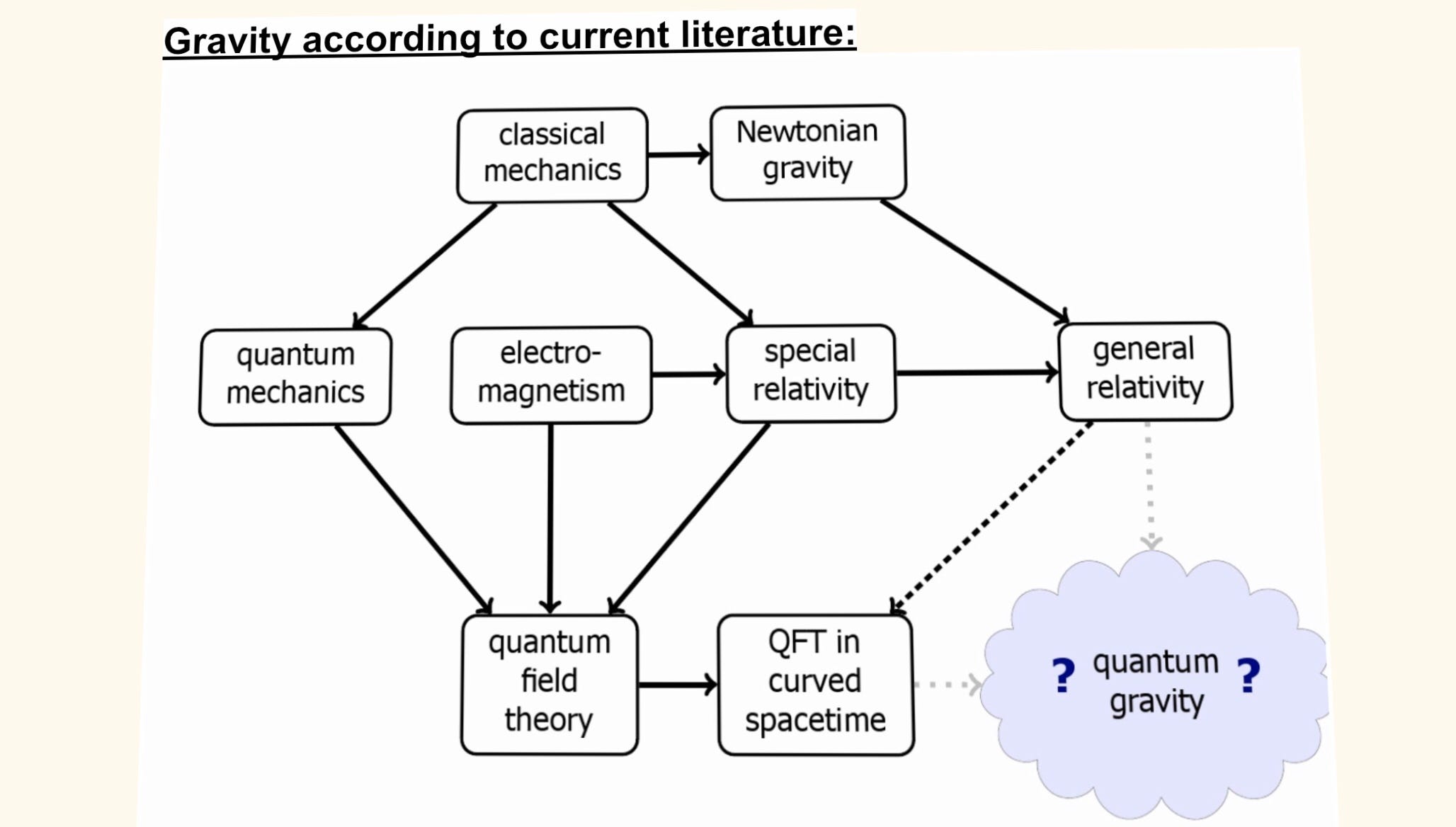 Gravity according to current literature:

classical mechanics

Newtonian gravity

quantum mechanics

electro-magnetism

special relativity

general relativity

quantum field theory

QFT in curved spacetime

? quantum gravity ?